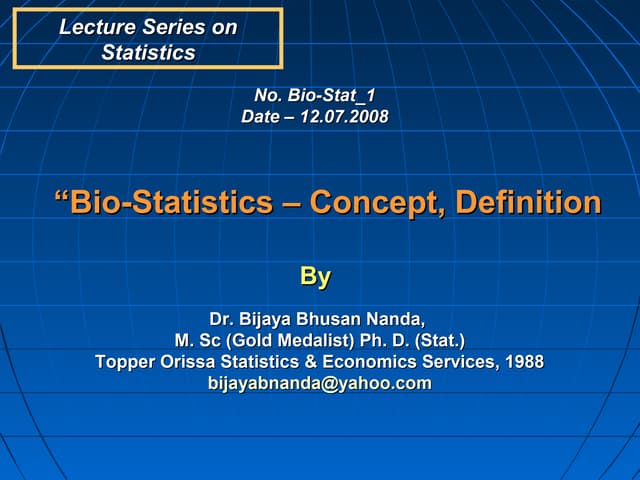 Lecture Series on Statistics

No. Bio-Stat_1
Date – 12.07.2008

“Bio-Statistics – Concept, Definition

By

Dr. Bijaya Bhusan Nanda,
M. Sc (Gold Medalist) Ph. D. (Stat.)
Topper Orissa Statistics & Economics Services, 1988
bijayabnanda@yahoo.com